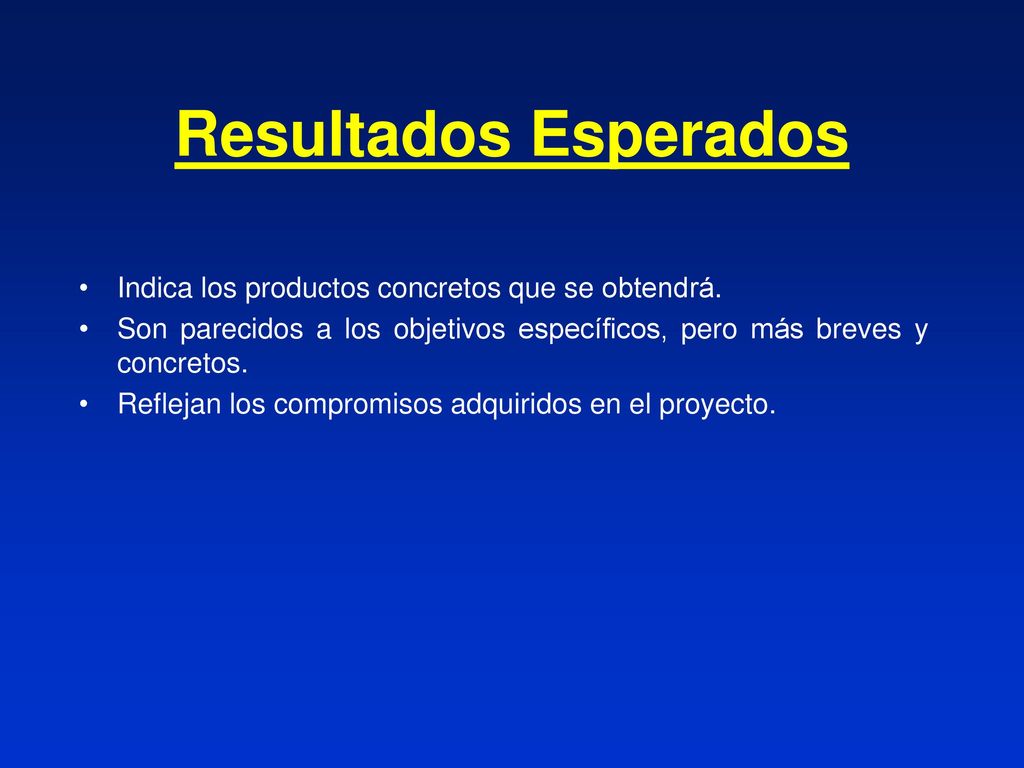 Resultados Esperados

• Indica los productos concretos que se obtendrá.
• Son parecidos a los objetivos específicos, pero más breves y concretos.
• Reflejan los compromisos adquiridos en el proyecto.